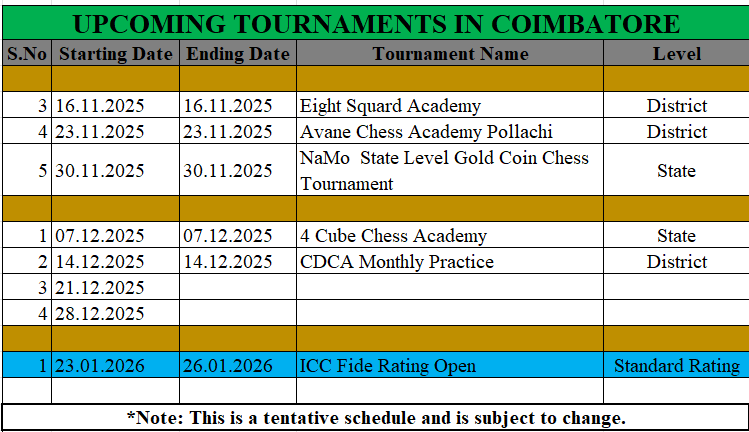 UPCOMING TOURNAMENTS IN COIMBATORE

| S.No | Starting Date | Ending Date | Tournament Name | Level |
|---|---|---|---|---|
| | | | | |
| 3 | 16.11.2025 | 16.11.2025 | Eight Squard Academy | District |
| 4 | 23.11.2025 | 23.11.2025 | Avane Chess Academy Pollachi | District |
| 5 | 30.11.2025 | 30.11.2025 | NaMo State Level Gold Coin Chess Tournament | State |
| | | | | |
| 1 | 07.12.2025 | 07.12.2025 | 4 Cube Chess Academy | State |
| 2 | 14.12.2025 | 14.12.2025 | CDCA Monthly Practice | District |
| 3 | 21.12.2025 | | | |
| 4 | 28.12.2025 | | | |
| | | | | |
| 1 | 23.01.2026 | 26.01.2026 | ICC Fide Rating Open | Standard Rating |
| | | | | |

*Note: This is a tentative schedule and is subject to change.